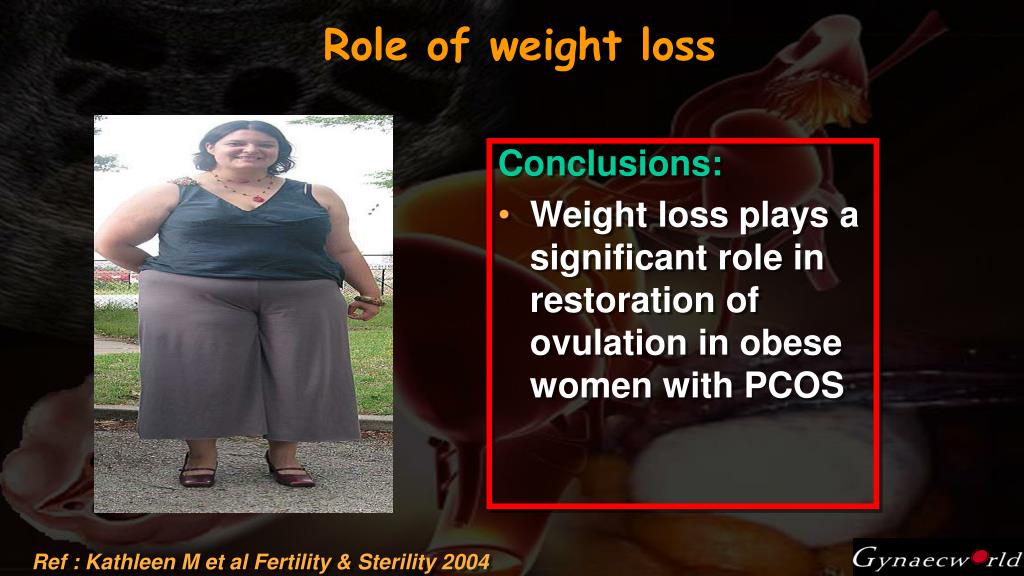 Role of weight loss

Conclusions:

• Weight loss plays a significant role in restoration of ovulation in obese women with PCOS

Ref : Kathleen M et al Fertility & Sterility 2004

Gynaecworld